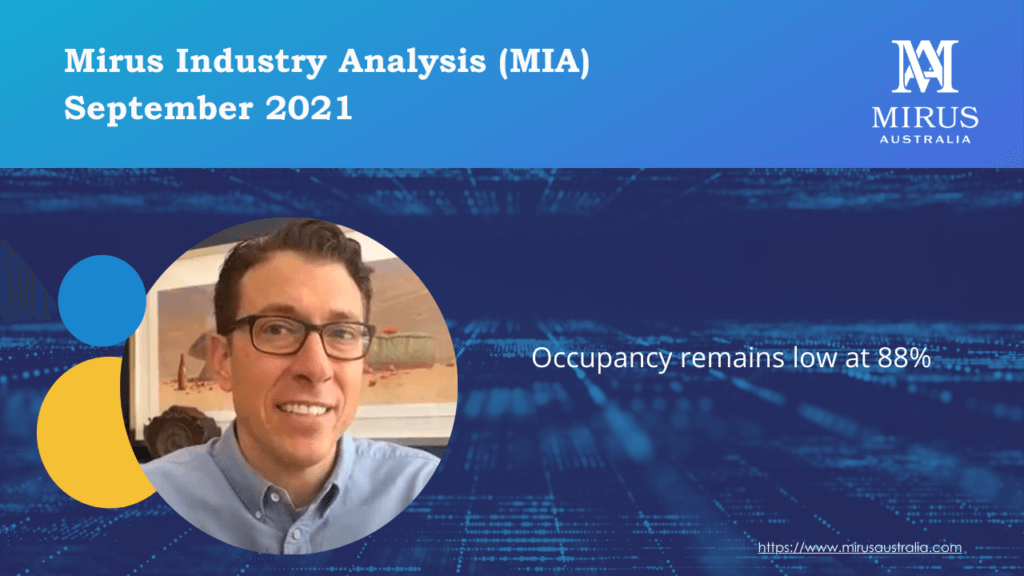 Mirus Industry Analysis (MIA)
September 2021

MIRUS
AUSTRALIA

Occupancy remains low at 88%

https://www.mirusaustralia.com